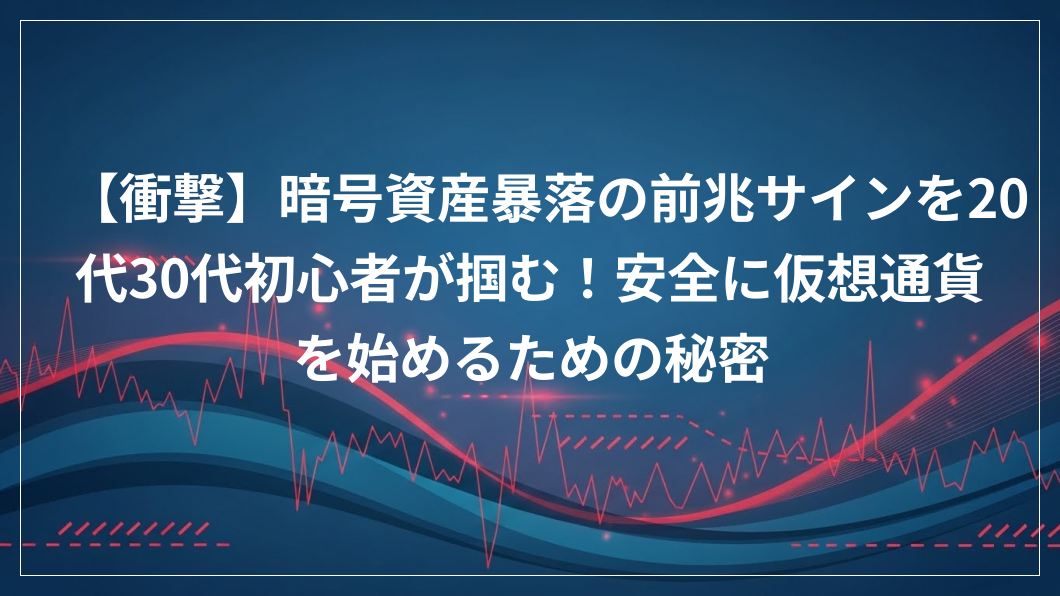 【衝撃】暗号資産暴落の前兆サインを20代30代初心者が掴む！安全に仮想通貨を始めるための秘密